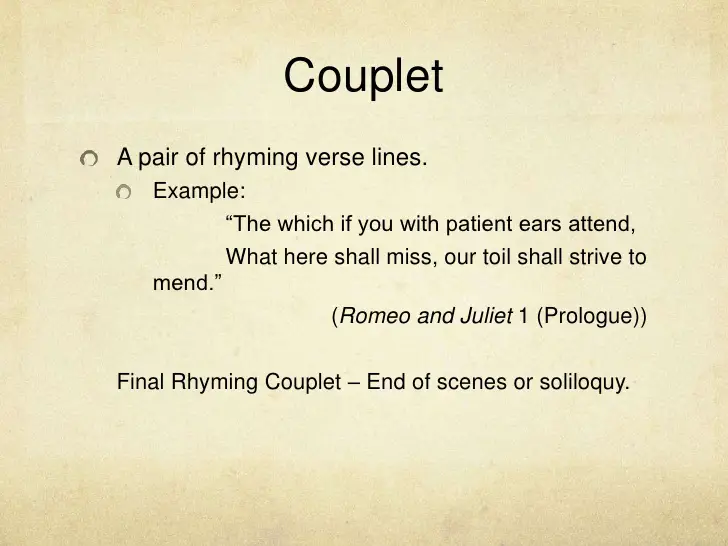 Couplet

A pair of rhyming verse lines.

Example:

“The which if you with patient ears attend,
What here shall miss, our toil shall strive to mend.”

(Romeo and Juliet 1 (Prologue))

Final Rhyming Couplet – End of scenes or soliloquy.